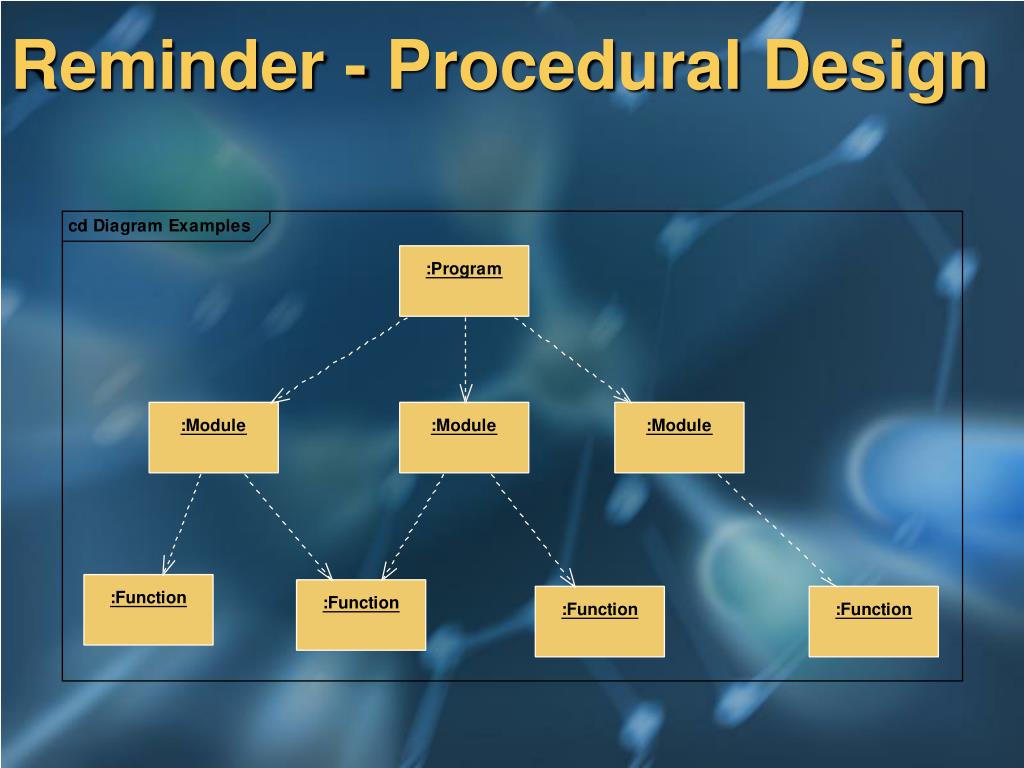 Reminder - Procedural Design

cd Diagram Examples

:Program

:Module

:Module

:Module

:Function

:Function

:Function

:Function